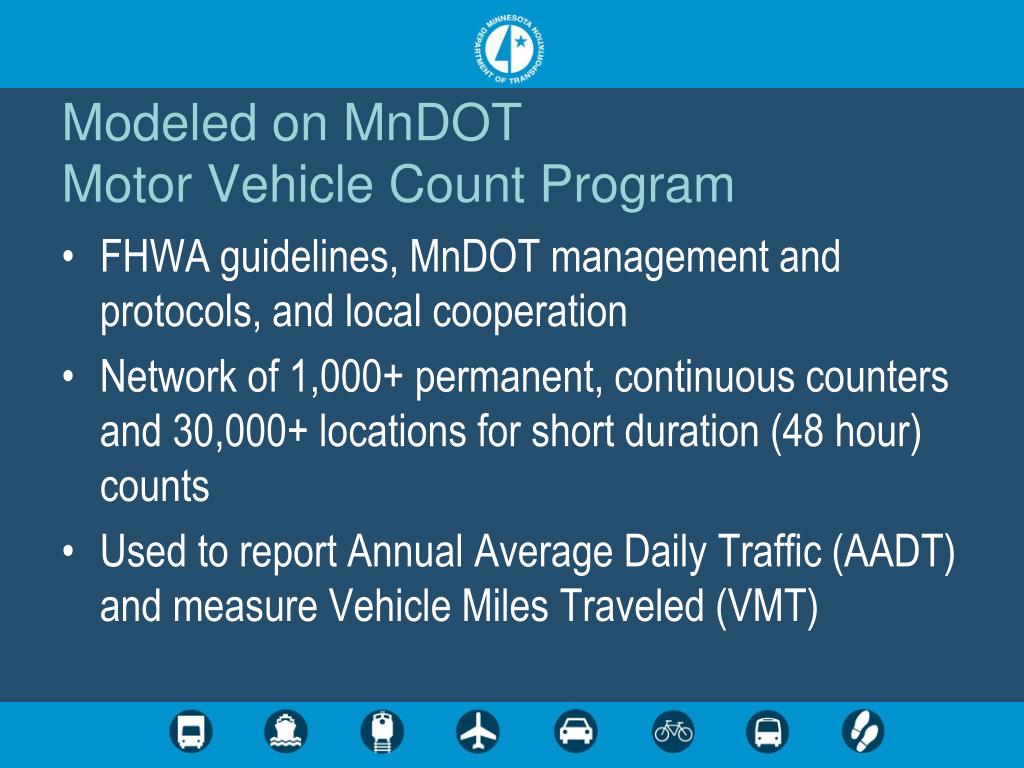 MINNESOTA DEPARTMENT OF TRANSPORTATION

Modeled on MnDOT
Motor Vehicle Count Program

• FHWA guidelines, MnDOT management and protocols, and local cooperation
• Network of 1,000+ permanent, continuous counters and 30,000+ locations for short duration (48 hour) counts
• Used to report Annual Average Daily Traffic (AADT) and measure Vehicle Miles Traveled (VMT)